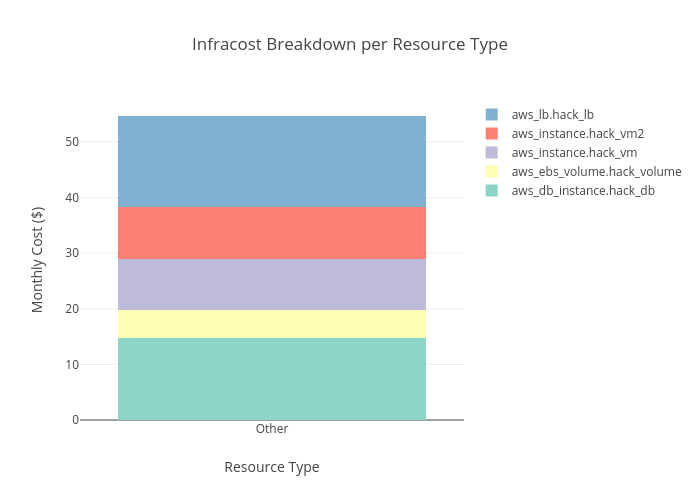 Infracost Breakdown per Resource Type

aws_lb.hack_lb
aws_instance.hack_vm2
aws_instance.hack_vm
aws_ebs_volume.hack_volume
aws_db_instance.hack_db

Monthly Cost ($)

50
40
30
20
10
0

Other

Resource Type